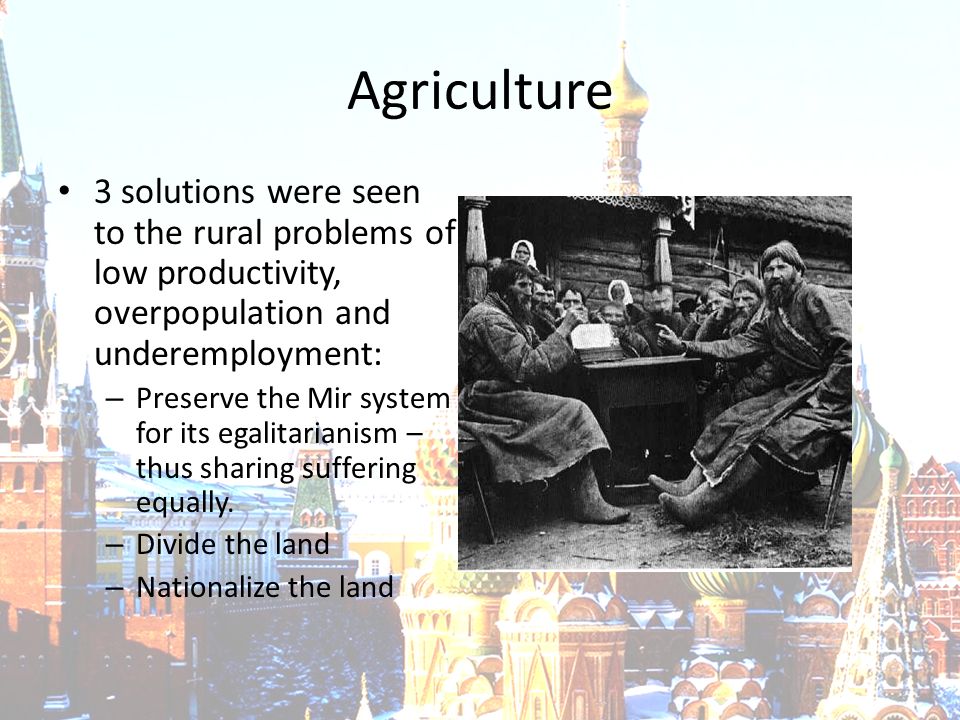 Agriculture

• 3 solutions were seen to the rural problems of low productivity, overpopulation and underemployment:
 – Preserve the Mir system for its egalitarianism – thus sharing suffering equally.
 – Divide the land
 – Nationalize the land